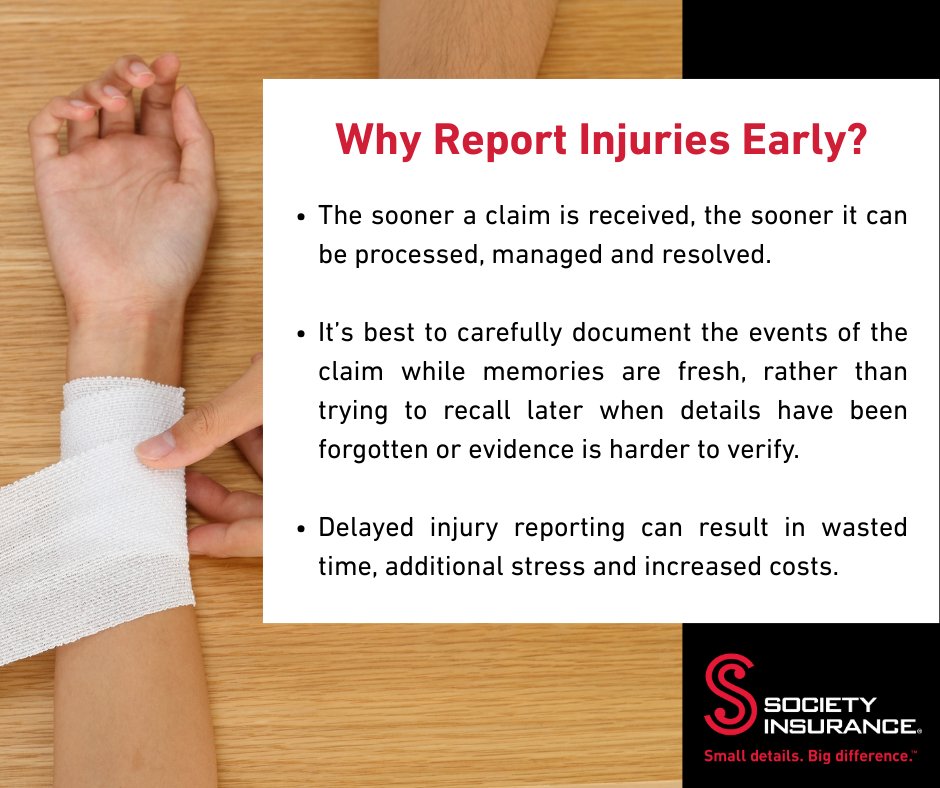 Why Report Injuries Early?

• The sooner a claim is received, the sooner it can be processed, managed and resolved.

• It's best to carefully document the events of the claim while memories are fresh, rather than trying to recall later when details have been forgotten or evidence is harder to verify.

• Delayed injury reporting can result in wasted time, additional stress and increased costs.

SOCIETY INSURANCE®

Small details. Big difference.™